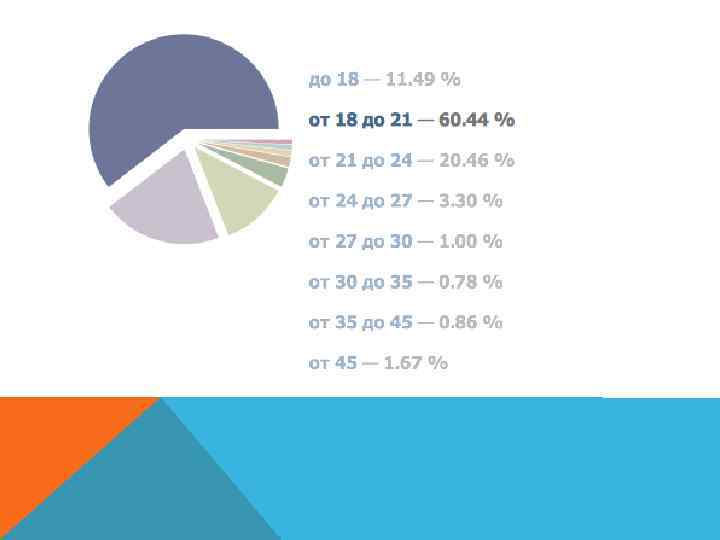 до 18 — 11.49 %

от 18 до 21 — 60.44 %

от 21 до 24 — 20.46 %

от 24 до 27 — 3.30 %

от 27 до 30 — 1.00 %

от 30 до 35 — 0.78 %

от 35 до 45 — 0.86 %

от 45 — 1.67 %